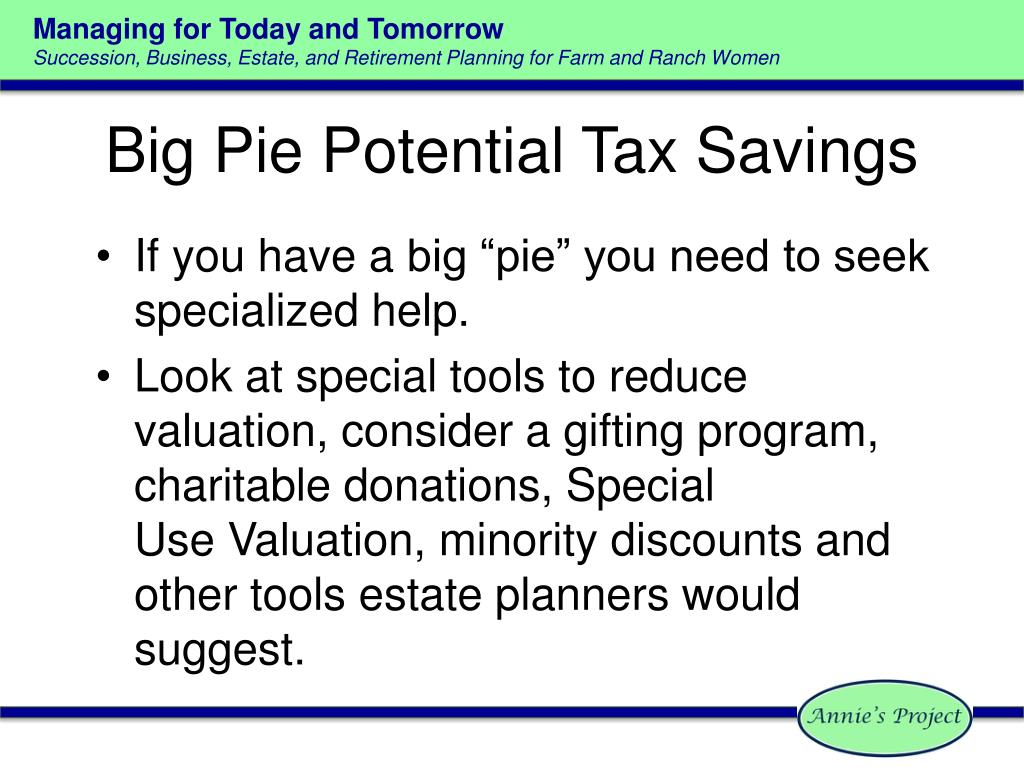 Managing for Today and Tomorrow
Succession, Business, Estate, and Retirement Planning for Farm and Ranch Women

Big Pie Potential Tax Savings

• If you have a big “pie” you need to seek specialized help.
• Look at special tools to reduce valuation, consider a gifting program, charitable donations, Special Use Valuation, minority discounts and other tools estate planners would suggest.

Annie’s Project